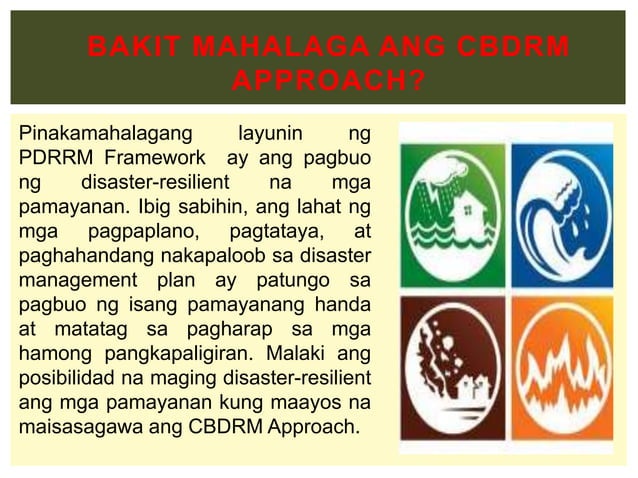 BAKIT MAHALAGA ANG CBDRM APPROACH?

Pinakamahalagang layunin ng PDRRM Framework ay ang pagbuo ng disaster-resilient na mga pamayanan. Ibig sabihin, ang lahat ng mga pagpaplano, pagtataya, at paghahandang nakapaloob sa disaster management plan ay patungo sa pagbuo ng isang pamayanang handa at matatag sa pagharap sa mga hamong pangkapaligiran. Malaki ang posibilidad na maging disaster-resilient ang mga pamayanan kung maayos na maisasagawa ang CBDRM Approach.